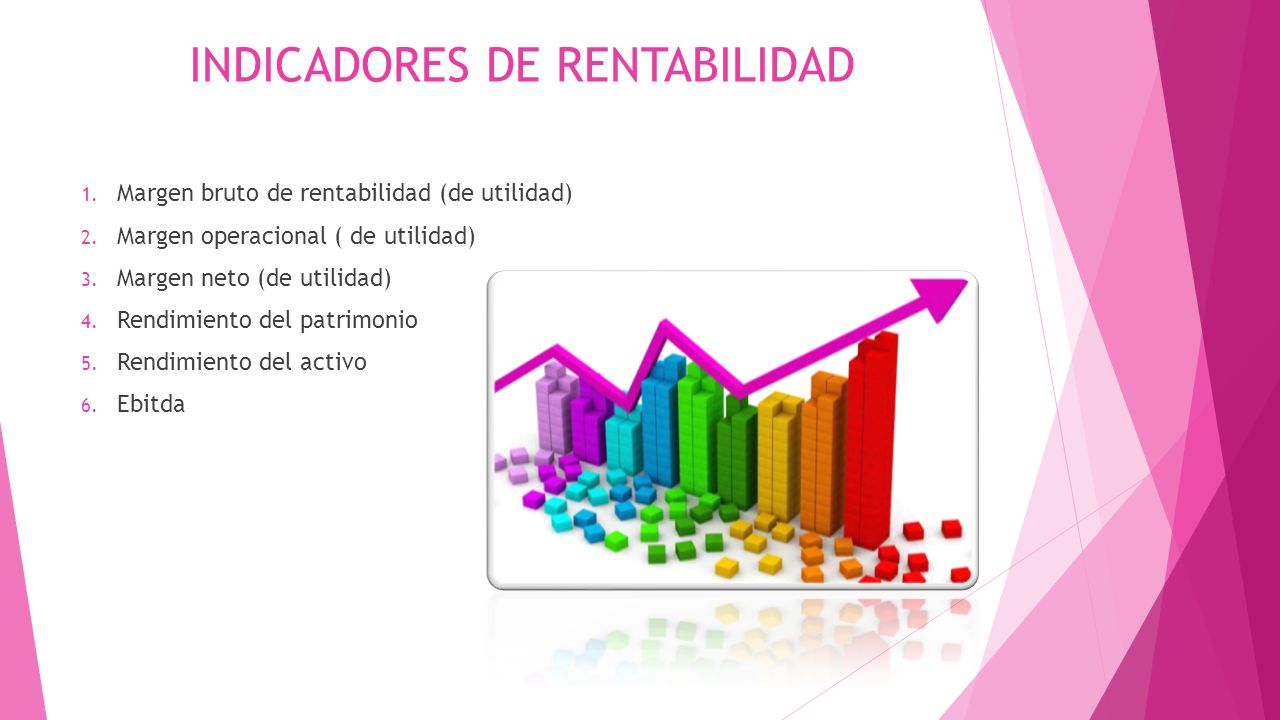 INDICADORES DE RENTABILIDAD

1. Margen bruto de rentabilidad (de utilidad)
2. Margen operacional ( de utilidad)
3. Margen neto (de utilidad)
4. Rendimiento del patrimonio
5. Rendimiento del activo
6. Ebitda